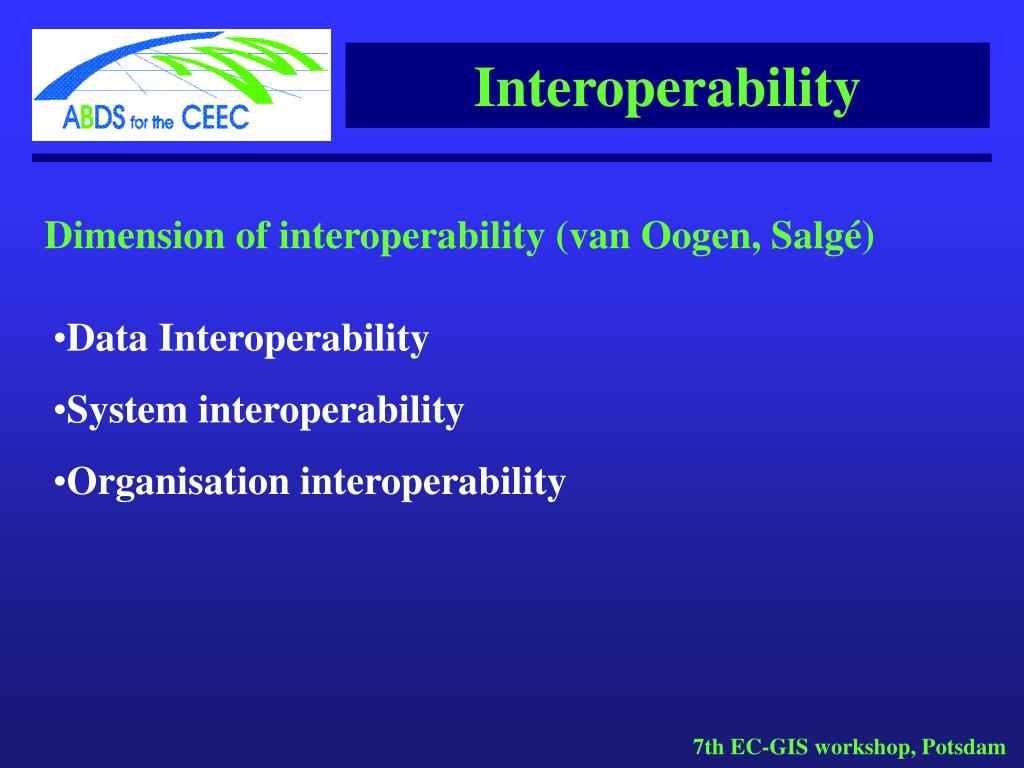 ABDS for the CEEC

Interoperability

Dimension of interoperability (van Oogen, Salgé)

•Data Interoperability

•System interoperability

•Organisation interoperability

7th EC-GIS workshop, Potsdam